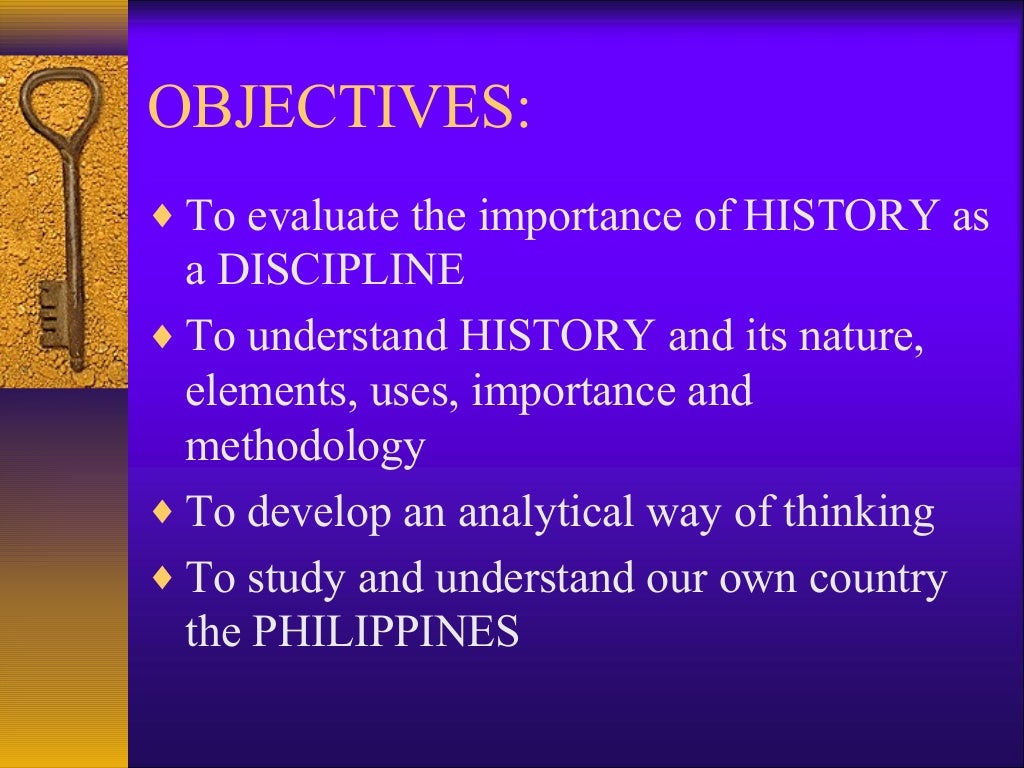 OBJECTIVES:

♦ To evaluate the importance of HISTORY as a DISCIPLINE

♦ To understand HISTORY and its nature, elements, uses, importance and methodology

♦ To develop an analytical way of thinking

♦ To study and understand our own country the PHILIPPINES